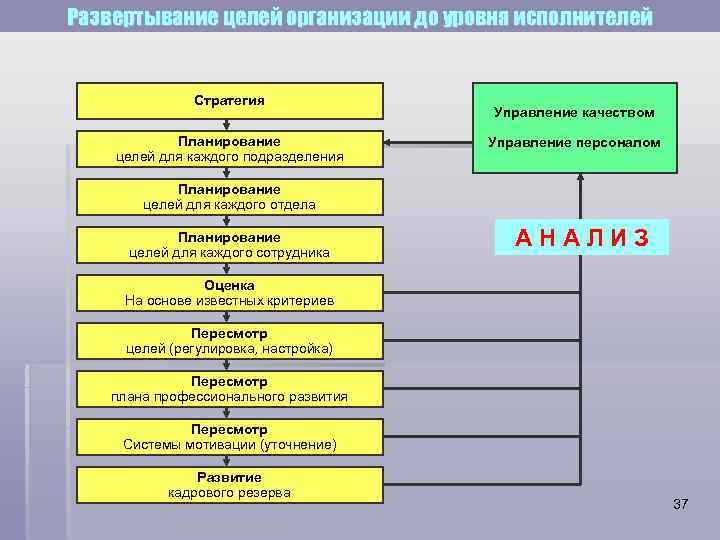 Развертывание целей организации до уровня исполнителей

Стратегия

Планирование
целей для каждого подразделения

Планирование
целей для каждого отдела

Планирование
целей для каждого сотрудника

Оценка
На основе известных критериев

Пересмотр
целей (регулировка, настройка)

Пересмотр
плана профессионального развития

Пересмотр
Системы мотивации (уточнение)

Развитие
кадрового резерва

Управление качеством

Управление персоналом

А Н А Л И З

37